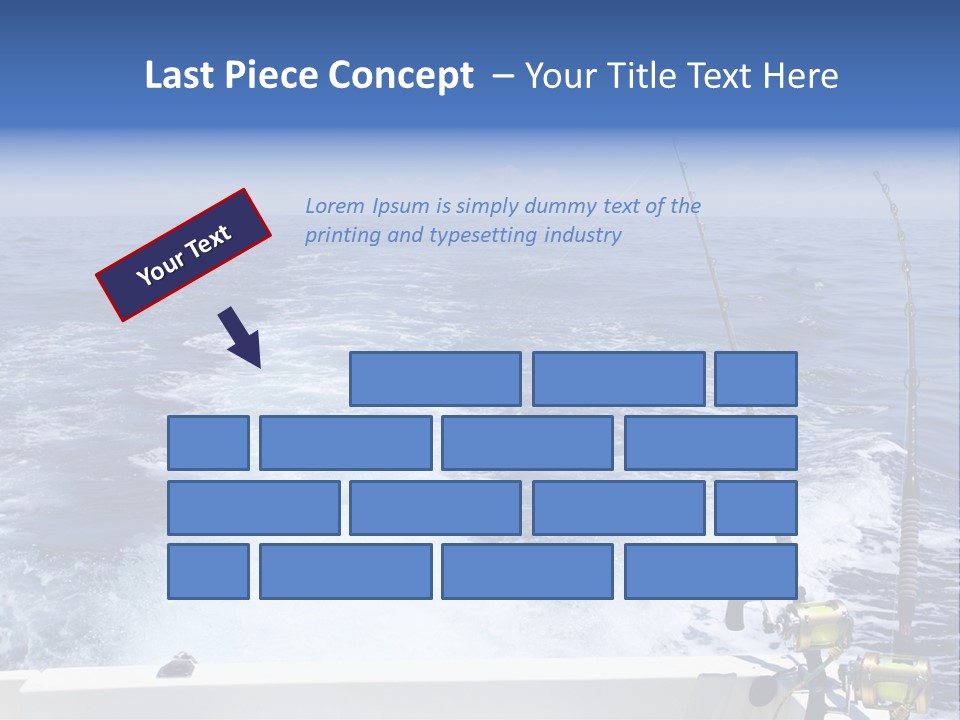 Last Piece Concept – Your Title Text Here

Your Text

Lorem Ipsum is simply dummy text of the printing and typesetting industry